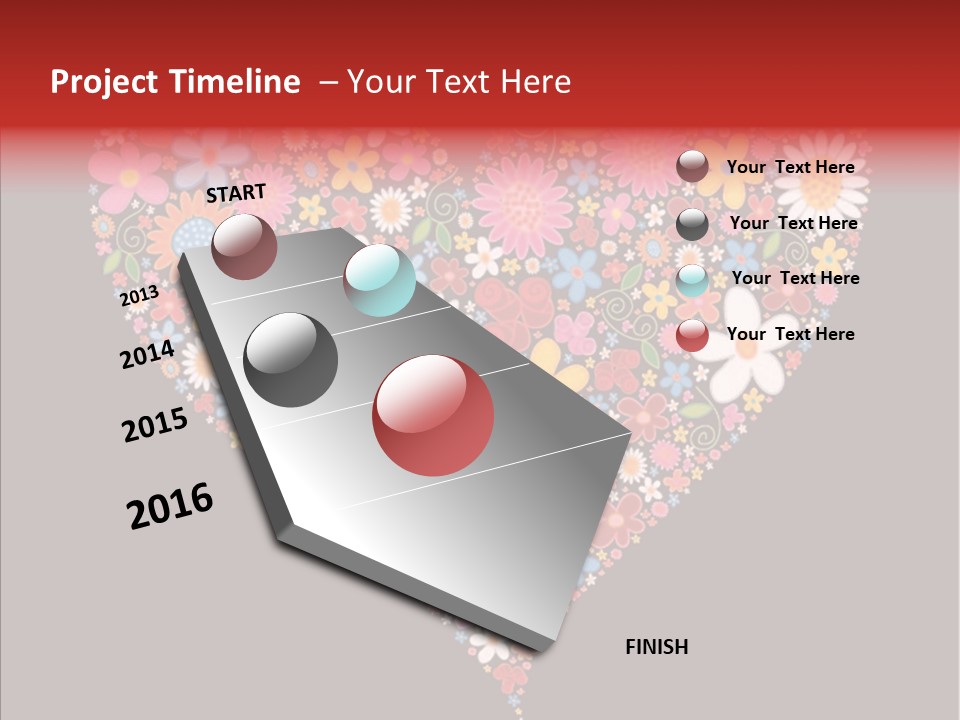 Project Timeline – Your Text Here

START

2013

2014

2015

2016

FINISH

Your Text Here

Your Text Here

Your Text Here

Your Text Here